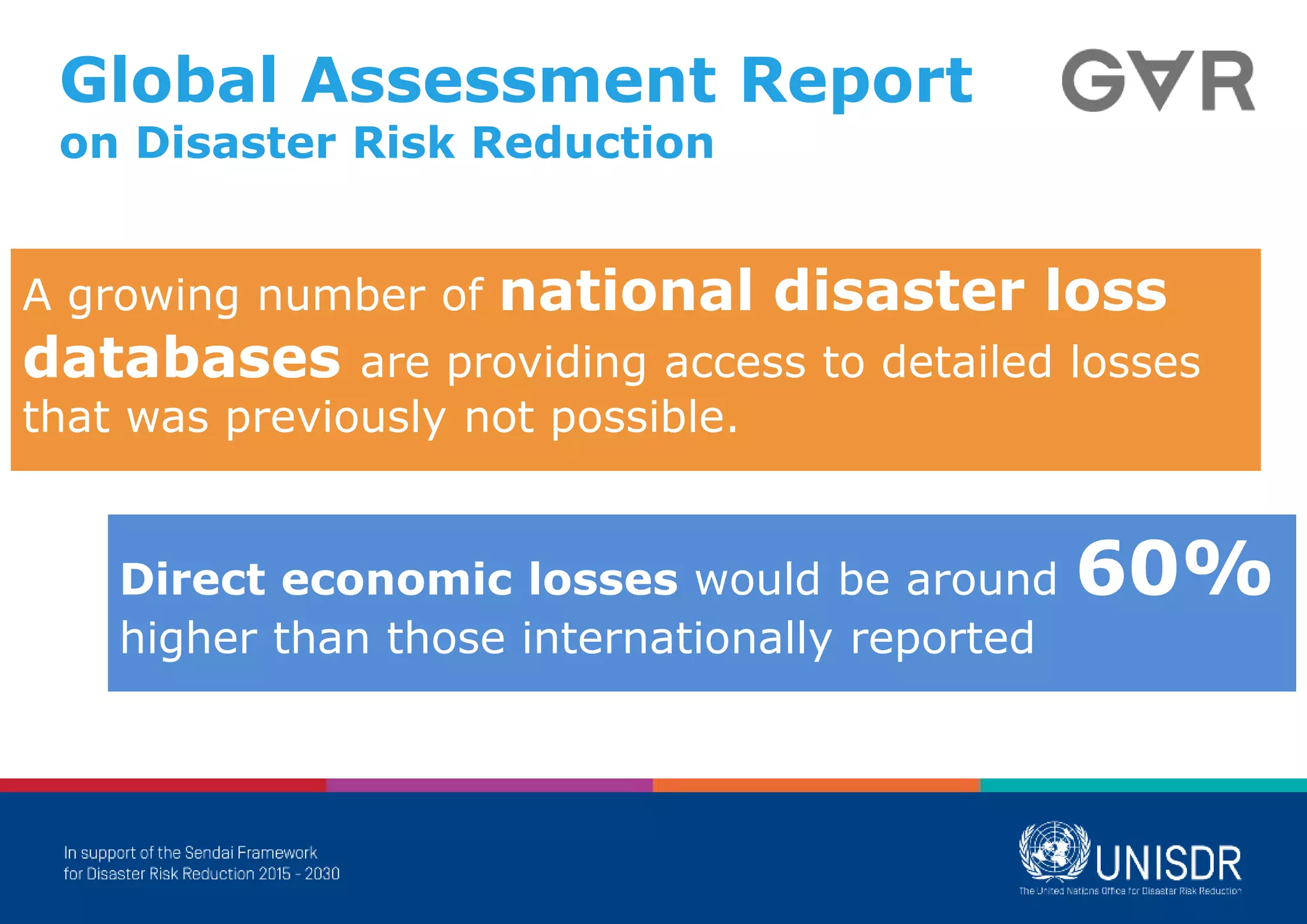 Global Assessment Report
on Disaster Risk Reduction

GAR

A growing number of national disaster loss databases are providing access to detailed losses that was previously not possible.

Direct economic losses would be around 60% higher than those internationally reported

In support of the Sendai Framework for Disaster Risk Reduction 2015 - 2030

UNISDR
The United Nations Office for Disaster Risk Reduction